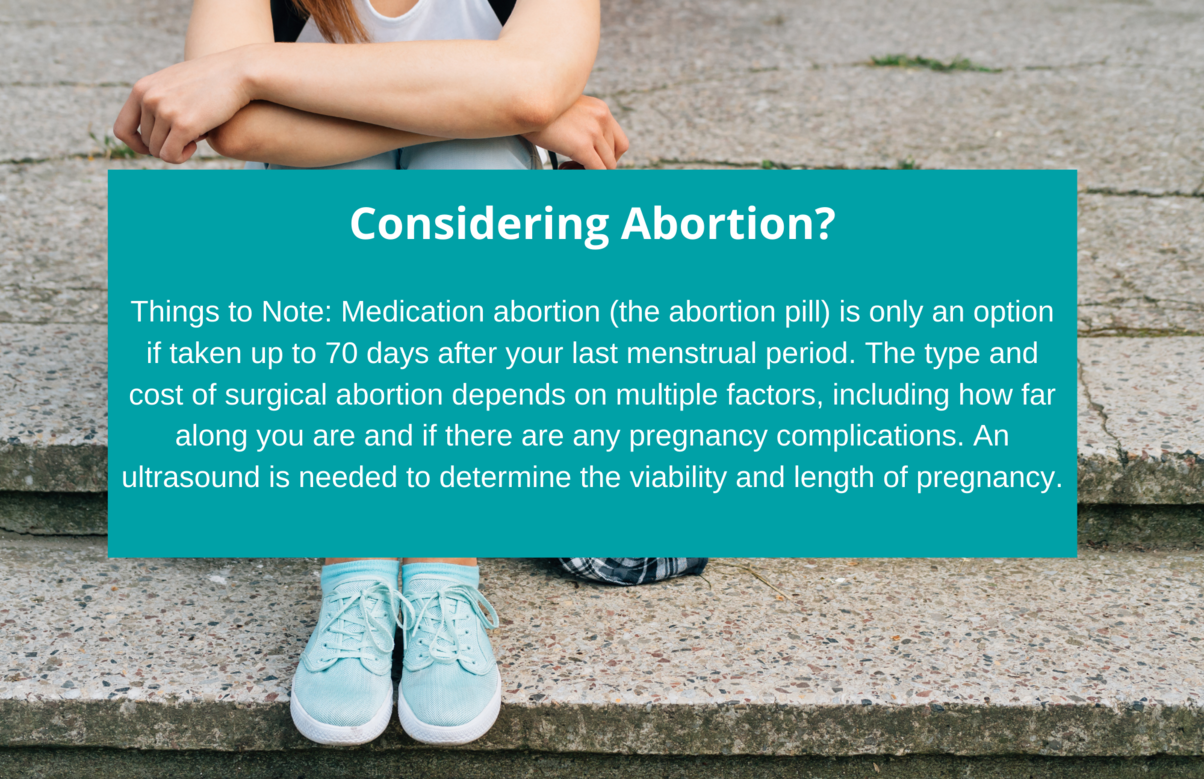 Considering Abortion?

Things to Note: Medication abortion (the abortion pill) is only an option if taken up to 70 days after your last menstrual period. The type and cost of surgical abortion depends on multiple factors, including how far along you are and if there are any pregnancy complications. An ultrasound is needed to determine the viability and length of pregnancy.